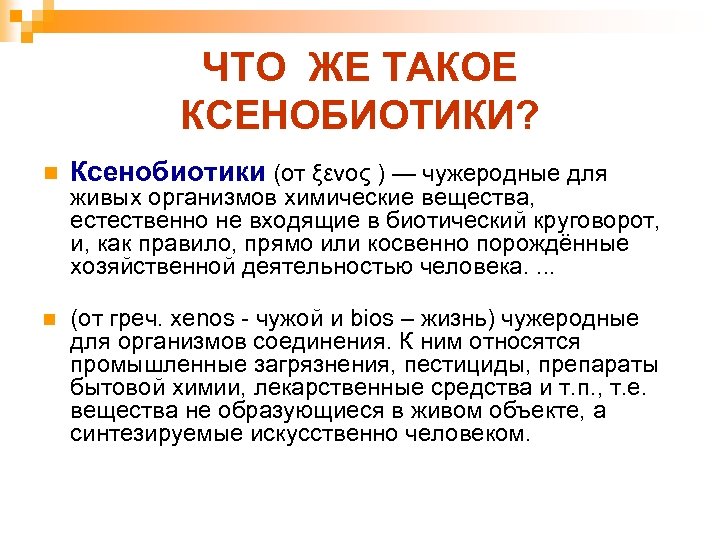 ЧТО ЖЕ ТАКОЕ КСЕНОБИОТИКИ?

Ксенобиотики (от ξενος ) — чужеродные для живых организмов химические вещества, естественно не входящие в биотический круговорот, и, как правило, прямо или косвенно порождённые хозяйственной деятельностью человека. ...

(от греч. xenos - чужой и bios – жизнь) чужеродные для организмов соединения. К ним относятся промышленные загрязнения, пестициды, препараты бытовой химии, лекарственные средства и т.п., т.е. вещества не образующиеся в живом объекте, а синтезируемые искусственно человеком.